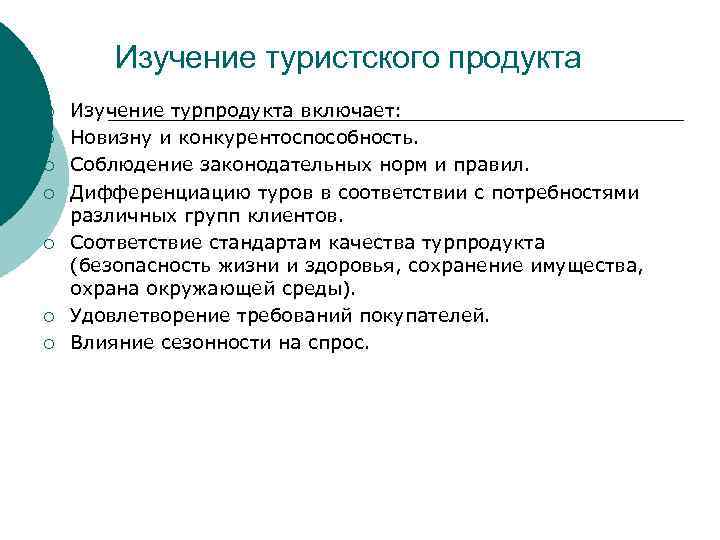 Изучение туристского продукта

Изучение турпродукта включает:

Новизну и конкурентоспособность.

Соблюдение законодательных норм и правил.

Дифференциацию туров в соответствии с потребностями различных групп клиентов.

Соответствие стандартам качества турпродукта (безопасность жизни и здоровья, сохранение имущества, охрана окружающей среды).

Удовлетворение требований покупателей.

Влияние сезонности на спрос.